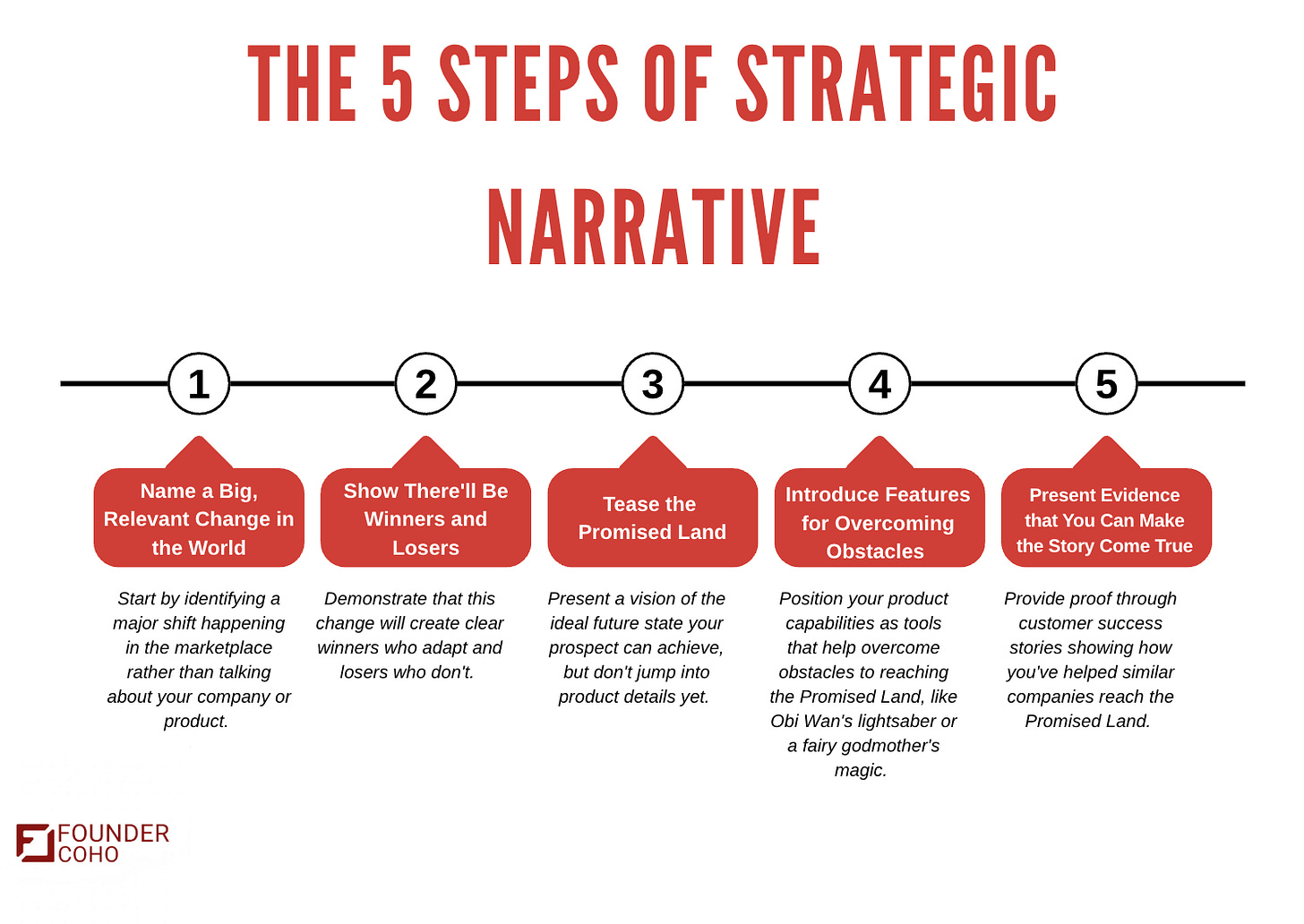 THE 5 STEPS OF STRATEGIC NARRATIVE

1

Name a Big, Relevant Change in the World

Start by identifying a major shift happening in the marketplace rather than talking about your company or product.

2

Show There'll Be Winners and Losers

Demonstrate that this change will create clear winners who adapt and losers who don't.

3

Tease the Promised Land

Present a vision of the ideal future state your prospect can achieve, but don't jump into product details yet.

4

Introduce Features for Overcoming Obstacles

Position your product capabilities as tools that help overcome obstacles to reaching the Promised Land, like Obi Wan's lightsaber or a fairy godmother's magic.

5

Present Evidence that You Can Make the Story Come True

Provide proof through customer success stories showing how you've helped similar companies reach the Promised Land.

FOUNDER COHO